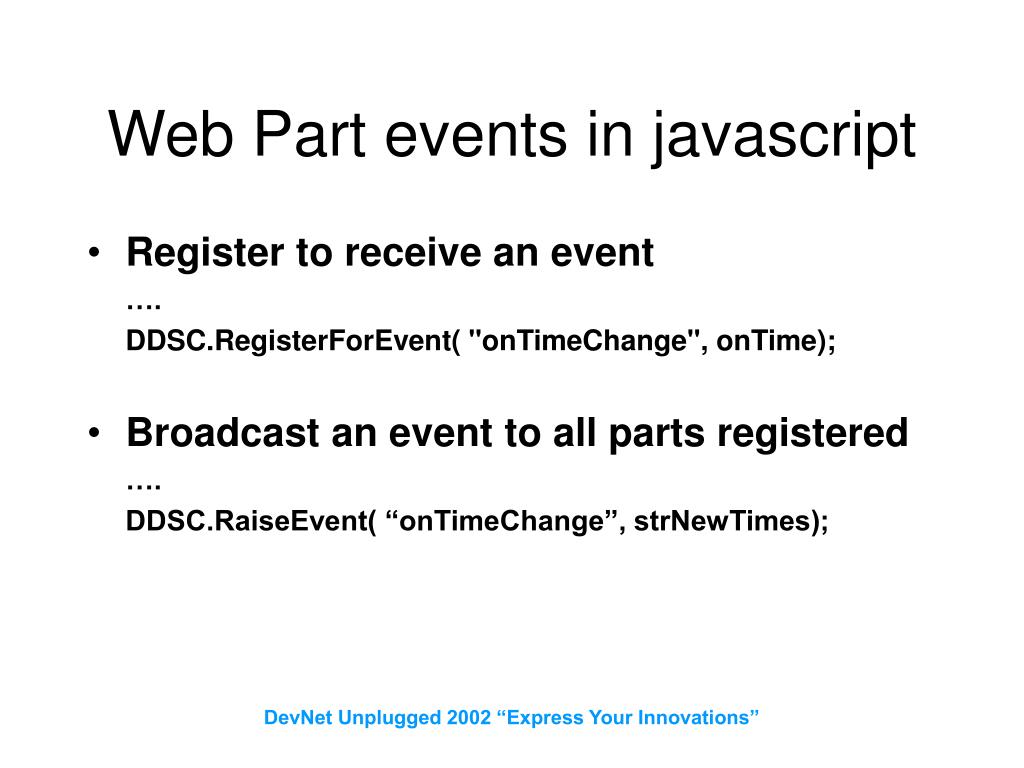 Web Part events in javascript

• Register to receive an event
….
DDSC.RegisterForEvent( "onTimeChange", onTime);

• Broadcast an event to all parts registered
….
DDSC.RaiseEvent( “onTimeChange”, strNewTimes);

DevNet Unplugged 2002 “Express Your Innovations”